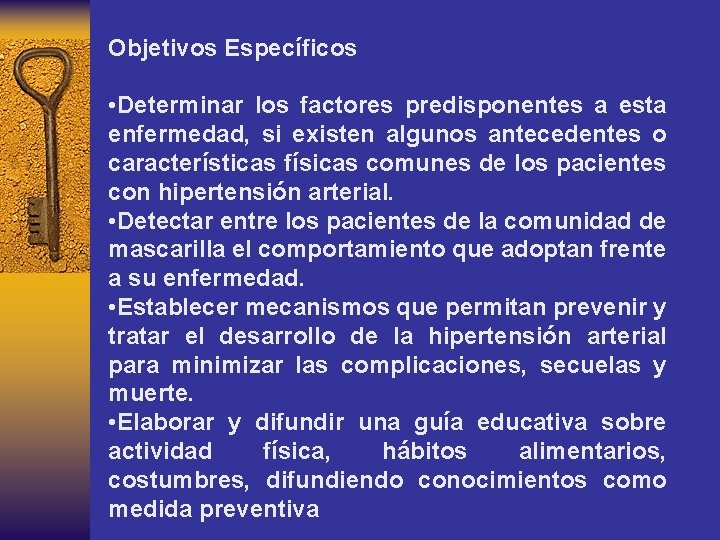 Objetivos Específicos

•Determinar los factores predisponentes a esta enfermedad, si existen algunos antecedentes o características físicas comunes de los pacientes con hipertensión arterial.
•Detectar entre los pacientes de la comunidad de mascarilla el comportamiento que adoptan frente a su enfermedad.
•Establecer mecanismos que permitan prevenir y tratar el desarrollo de la hipertensión arterial para minimizar las complicaciones, secuelas y muerte.
•Elaborar y difundir una guía educativa sobre actividad física, hábitos alimentarios, costumbres, difundiendo conocimientos como medida preventiva